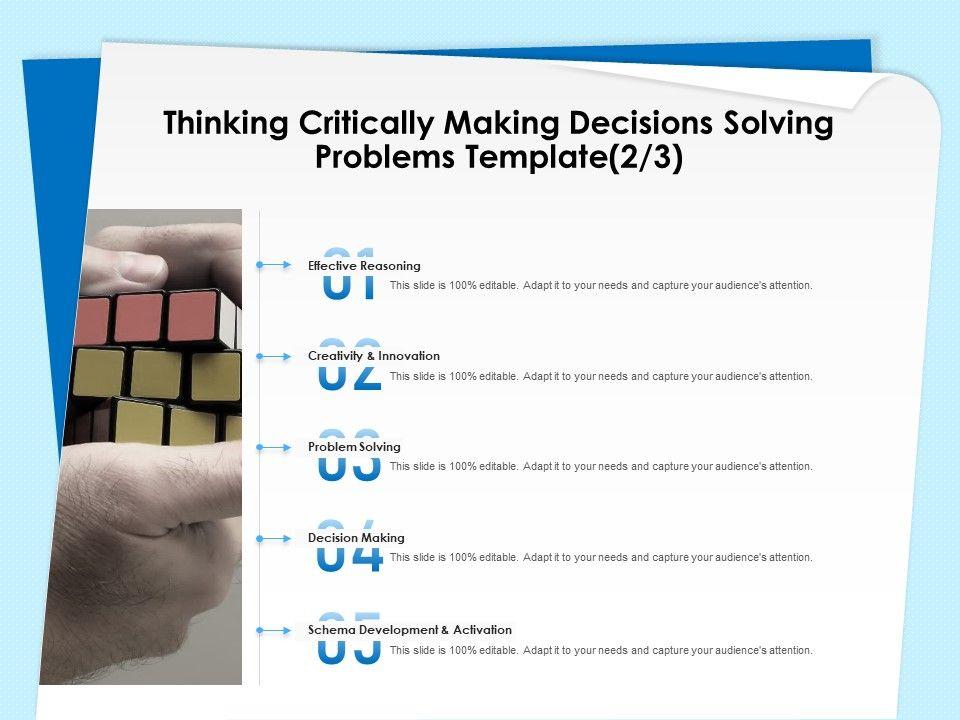 Thinking Critically Making Decisions Solving Problems Template(2/3)

01
Effective Reasoning
This slide is 100% editable. Adapt it to your needs and capture your audience's attention.

02
Creativity & Innovation
This slide is 100% editable. Adapt it to your needs and capture your audience's attention.

03
Problem Solving
This slide is 100% editable. Adapt it to your needs and capture your audience's attention.

04
Decision Making
This slide is 100% editable. Adapt it to your needs and capture your audience's attention.

05
Schema Development & Activation
This slide is 100% editable. Adapt it to your needs and capture your audience's attention.